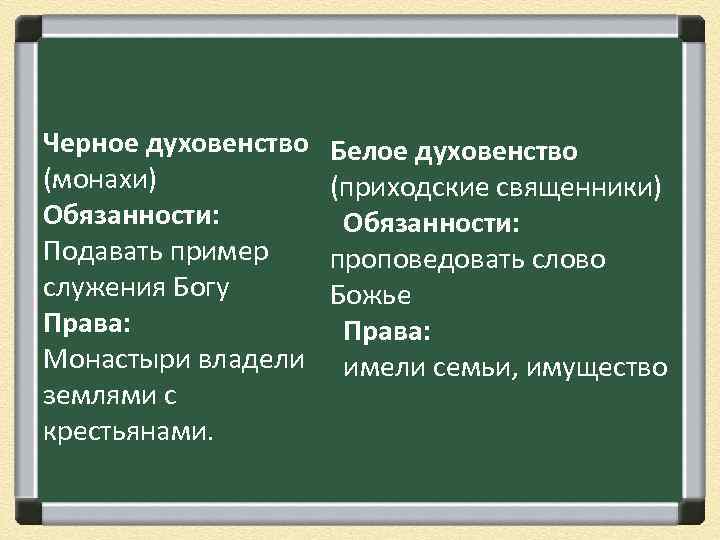 Черное духовенство (монахи)
Обязанности:
Подавать пример служения Богу
Права:
Монастыри владели землями с крестьянами.

Белое духовенство (приходские священники)
Обязанности:
проповедовать слово Божье
Права:
имели семьи, имущество